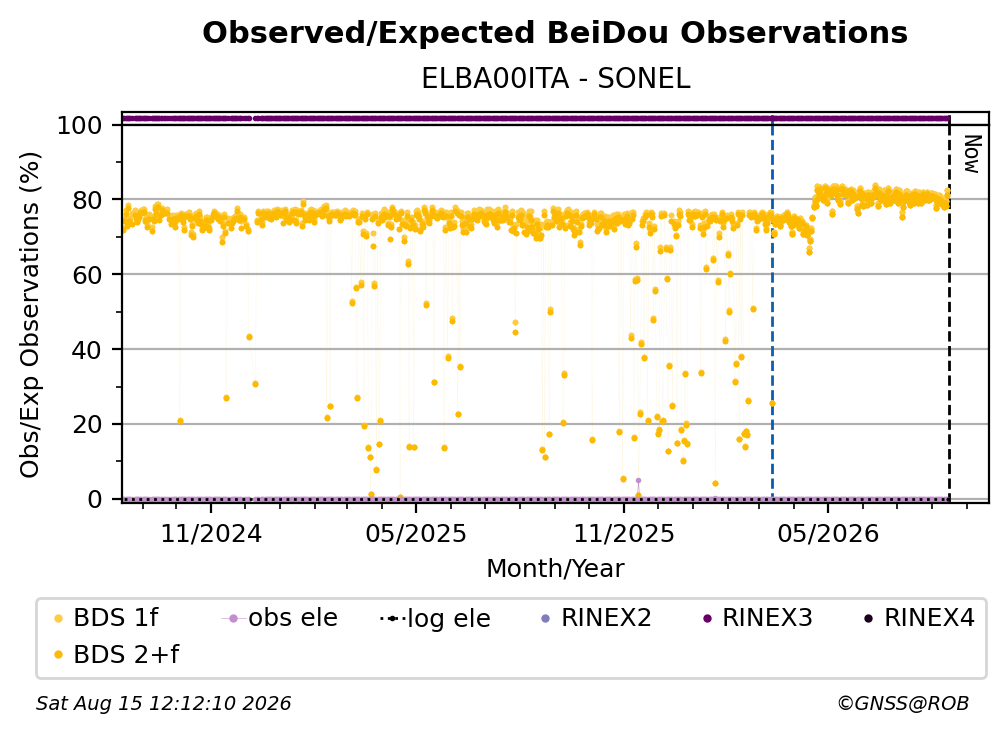 Observed/Expected BeiDou Observations
ELBA00ITA - SONEL

Obs/Exp Observations (%)

100
80
60
40
20
0

Now

11/2024
05/2025
11/2025
05/2026

Month/Year

BDS 1f
obs ele
log ele
RINEX2
RINEX3
RINEX4
BDS 2+f

Sat Aug 15 12:12:10 2026
©GNSS@ROB